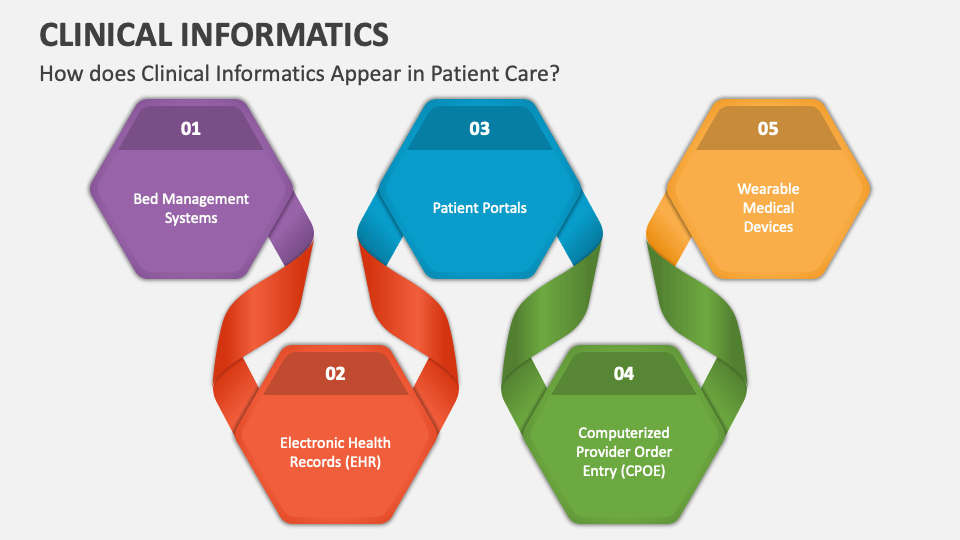 CLINICAL INFORMATICS

How does Clinical Informatics Appear in Patient Care?

01
Bed Management Systems

02
Electronic Health Records (EHR)

03
Patient Portals

04
Computerized Provider Order Entry (CPOE)

05
Wearable Medical Devices